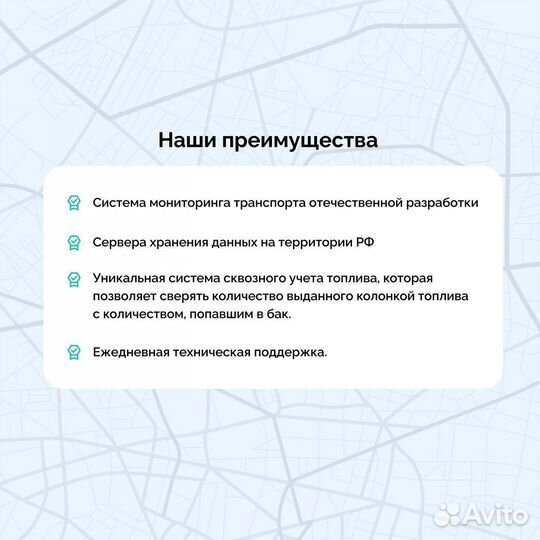 Наши преимущества

Система мониторинга транспорта отечественной разработки

Сервера хранения данных на территории РФ

Уникальная система сквозного учета топлива, которая позволяет сверять количество выданного колонкой топлива с количеством, попавшим в бак.

Ежедневная техническая поддержка.

Avito